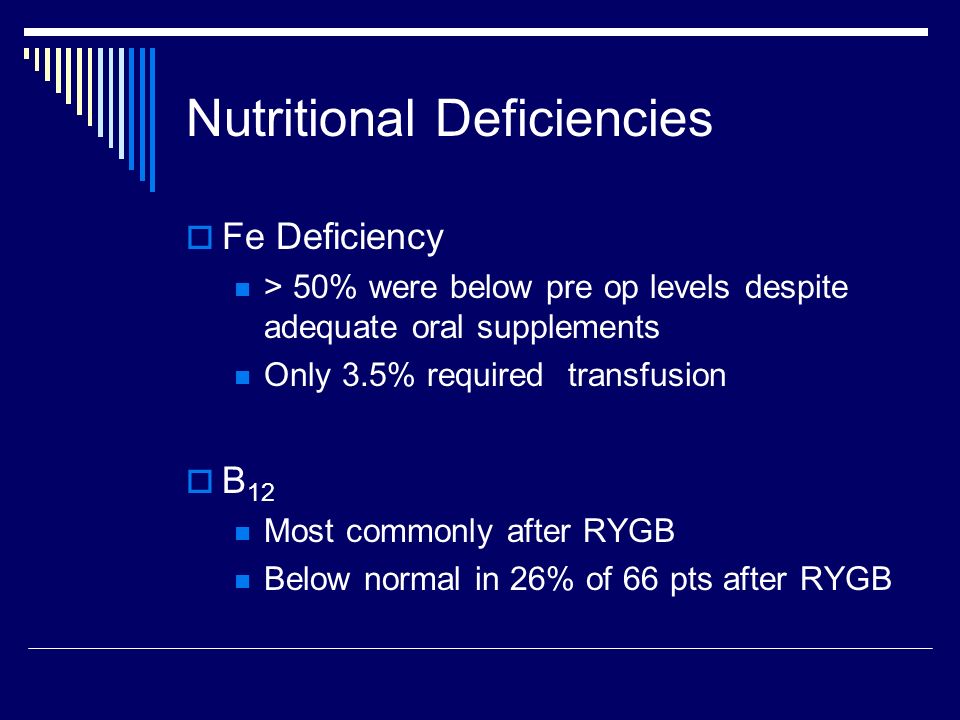 Nutritional Deficiencies

Fe Deficiency

> 50% were below pre op levels despite adequate oral supplements

Only 3.5% required transfusion

$B_{12}$

Most commonly after RYGB

Below normal in 26% of 66 pts after RYGB